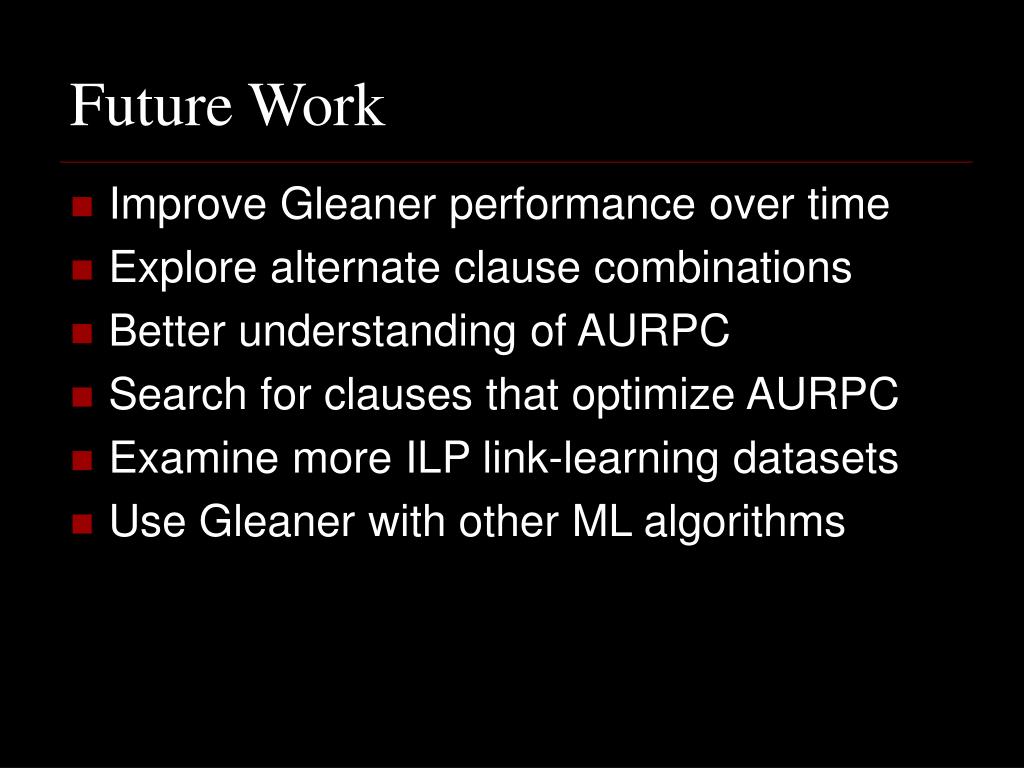 Future Work

- Improve Gleaner performance over time
- Explore alternate clause combinations
- Better understanding of AURPC
- Search for clauses that optimize AURPC
- Examine more ILP link-learning datasets
- Use Gleaner with other ML algorithms